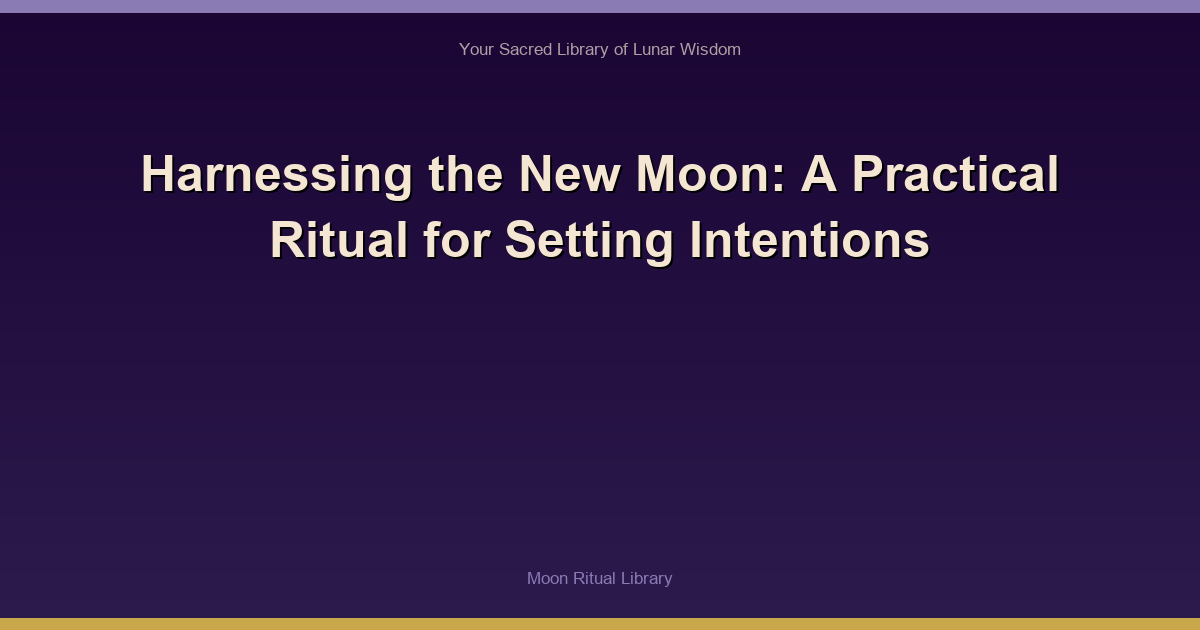 Your Sacred Library of Lunar Wisdom

Harnessing the New Moon: A Practical Ritual for Setting Intentions

Moon Ritual Library